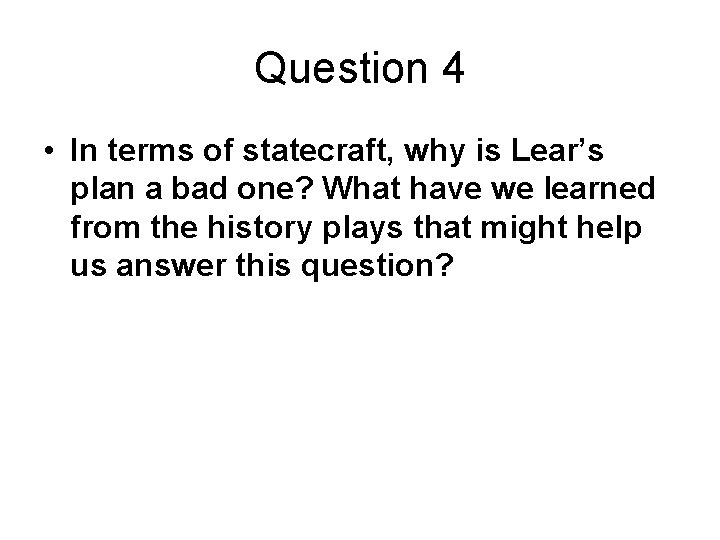 Question 4

• In terms of statecraft, why is Lear’s plan a bad one? What have we learned from the history plays that might help us answer this question?